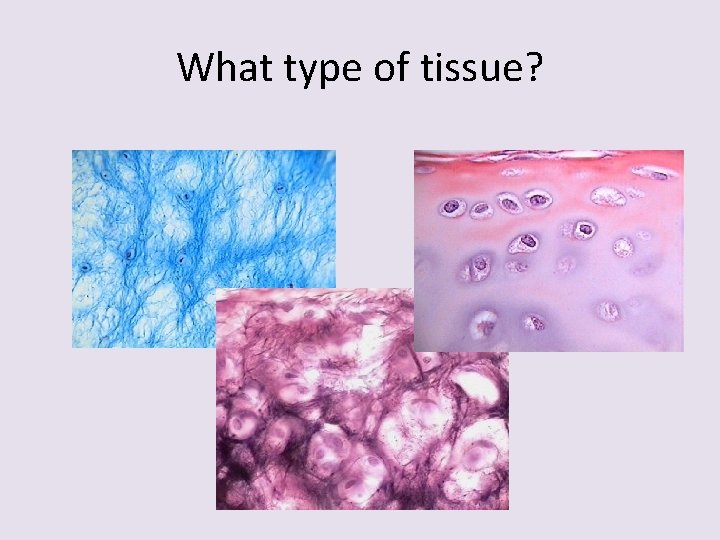 What type of tissue?